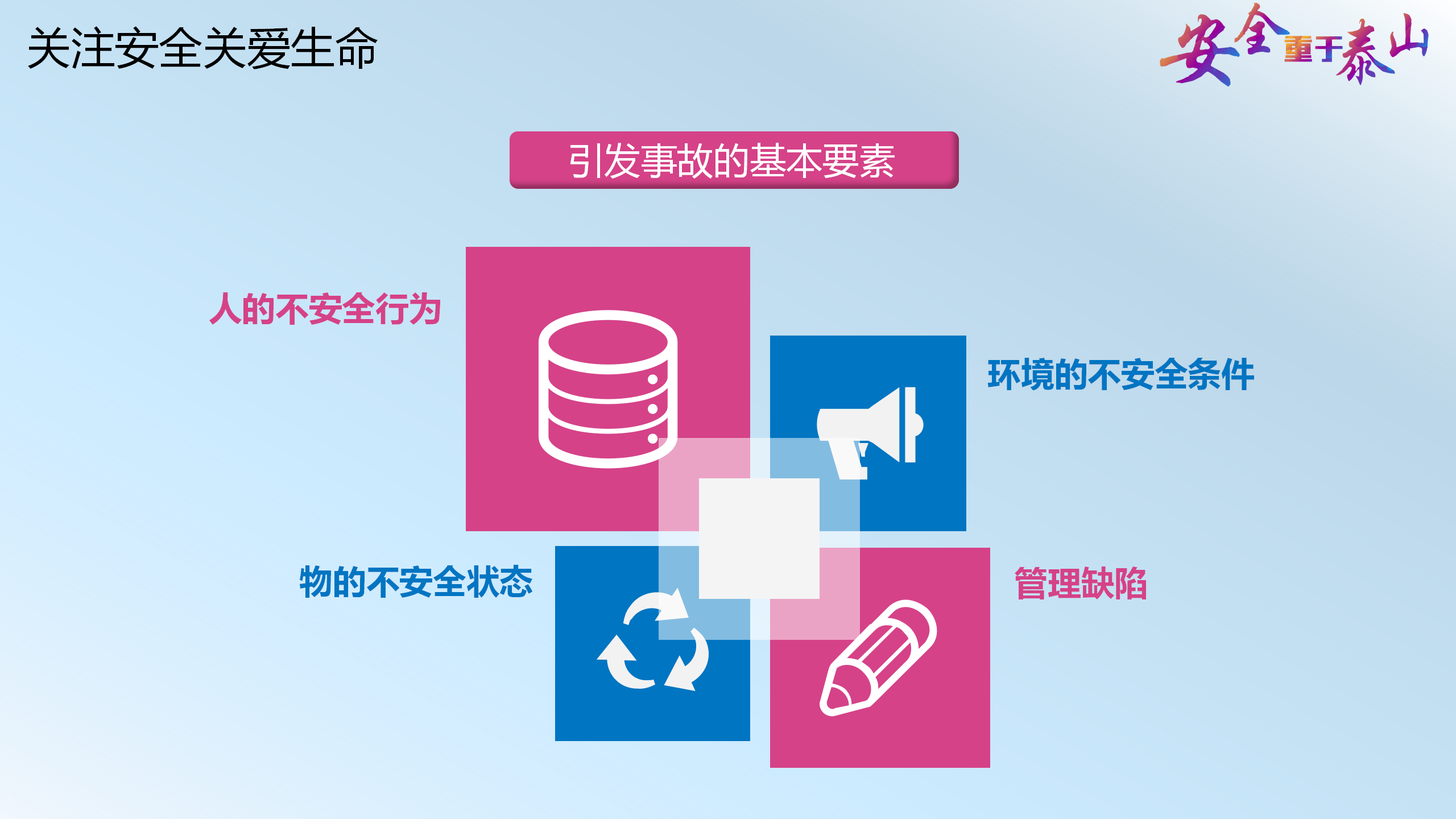 关注安全关爱生命

安全重于泰山

引发事故的基本要素

人的不安全行为

环境的不安全条件

物的不安全状态

管理缺陷